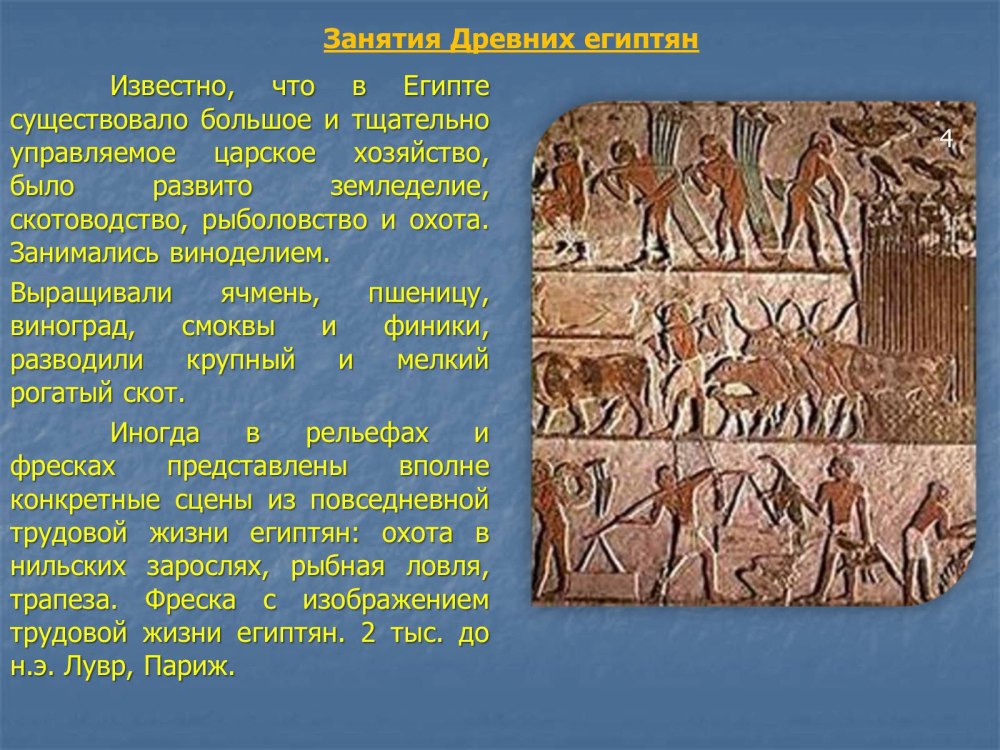 Занятия Древних египтян

Известно, что в Египте существовало большое и тщательно управляемое царское хозяйство, было развито земледелие, скотоводство, рыболовство и охота. Занимались виноделием.

Выращивали ячмень, пшеницу, виноград, смоквы и финики, разводили крупный и мелкий рогатый скот.

Иногда в рельефах и фресках представлены вполне конкретные сцены из повседневной трудовой жизни египтян: охота в нильских зарослях, рыбная ловля, трапеза. Фреска с изображением трудовой жизни египтян. 2 тыс. до н.э. Лувр, Париж.

4